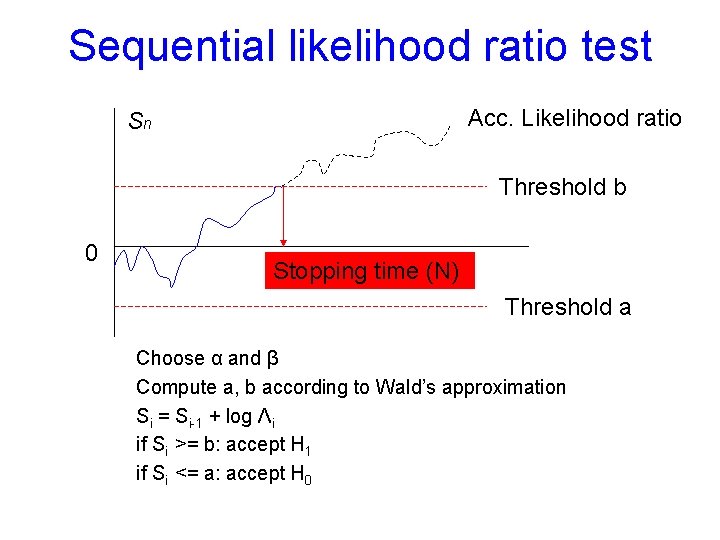 Sequential likelihood ratio test

$S_n$

Acc. Likelihood ratio

Threshold b

0

Stopping time (N)

Threshold a

Choose α and β
Compute a, b according to Wald's approximation
$S_i = S_{i-1} + \log \Lambda_i$
if $S_i$ >= b: accept $H_1$
if $S_i$ <= a: accept $H_0$